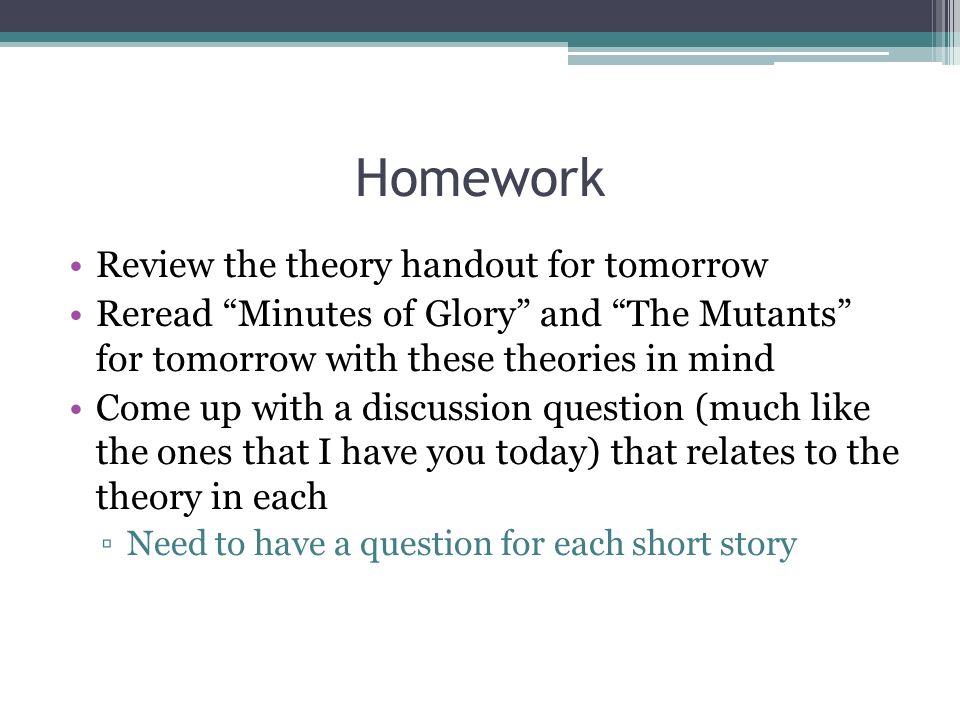 Homework

• Review the theory handout for tomorrow
• Reread “Minutes of Glory” and “The Mutants” for tomorrow with these theories in mind
• Come up with a discussion question (much like the ones that I have you today) that relates to the theory in each
▫ Need to have a question for each short story